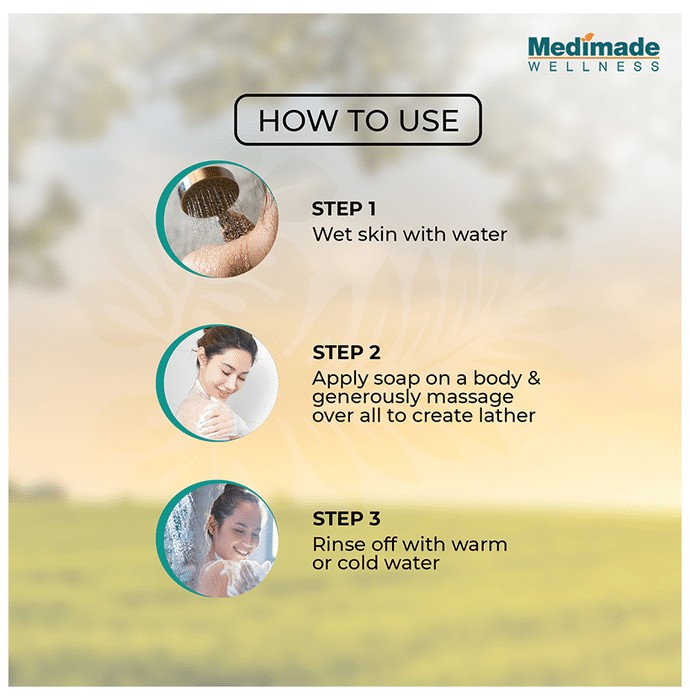 Medimade
WELLNESS

HOW TO USE

STEP 1
Wet skin with water

STEP 2
Apply soap on a body & generously massage over all to create lather

STEP 3
Rinse off with warm or cold water